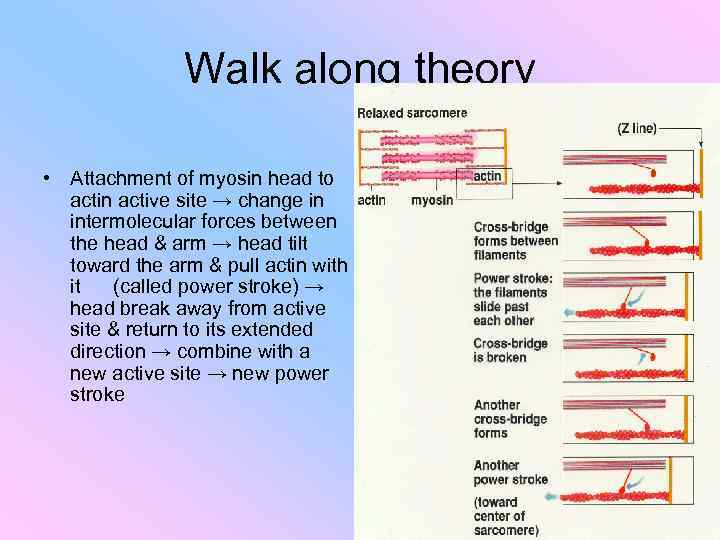 Walk along theory

• Attachment of myosin head to actin active site → change in intermolecular forces between the head & arm → head tilt toward the arm & pull actin with it (called power stroke) → head break away from active site & return to its extended direction → combine with a new active site → new power stroke

Relaxed sarcomere

(Z line)

actin

actin

myosin

Cross-bridge forms between filaments

Power stroke: the filaments slide past each other

Cross-bridge is broken

Another cross-bridge forms

Another power stroke

(toward center of sarcomere)